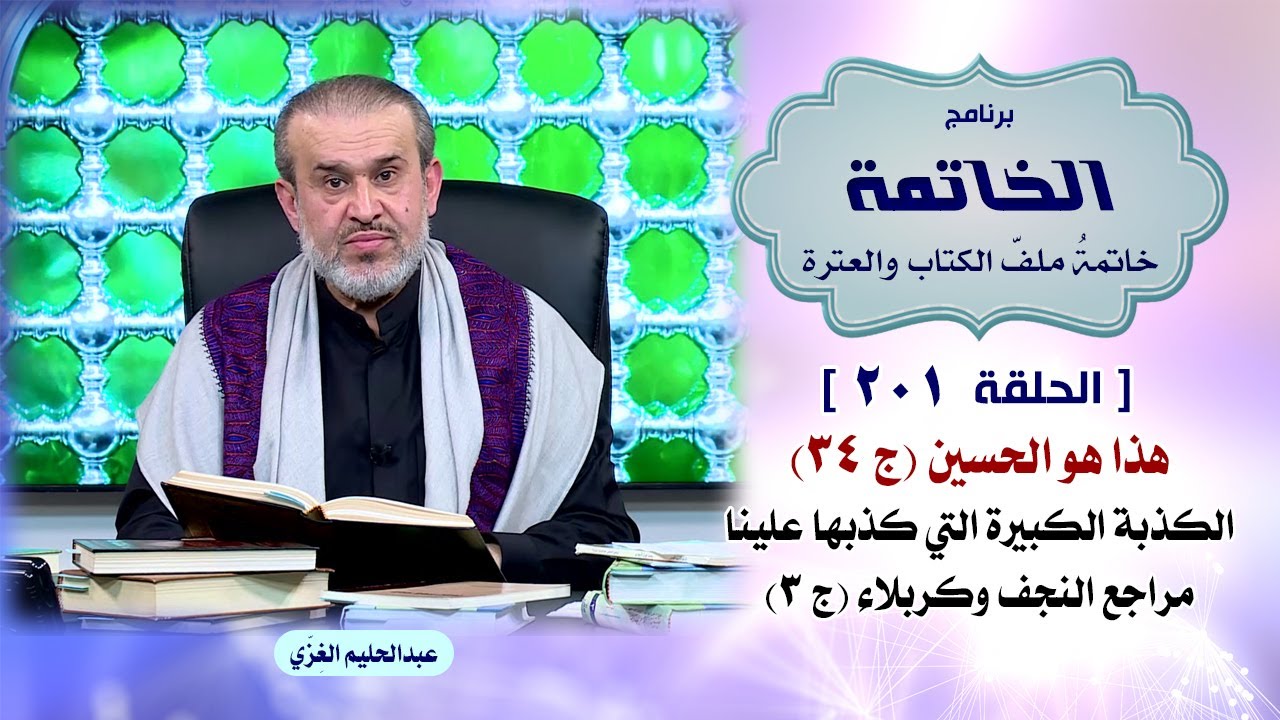 برنامج
الخاتمة
خاتمةُ ملفّ الكتاب والعترة

[ الحلقة ٢٠١ ]
هذا هو الحسين (ج ٣٤)
الكذبة الكبيرة التي كذبها علينا مراجع النجف وكربلاء (ج ٣)

عبدالحليم الغِزّي